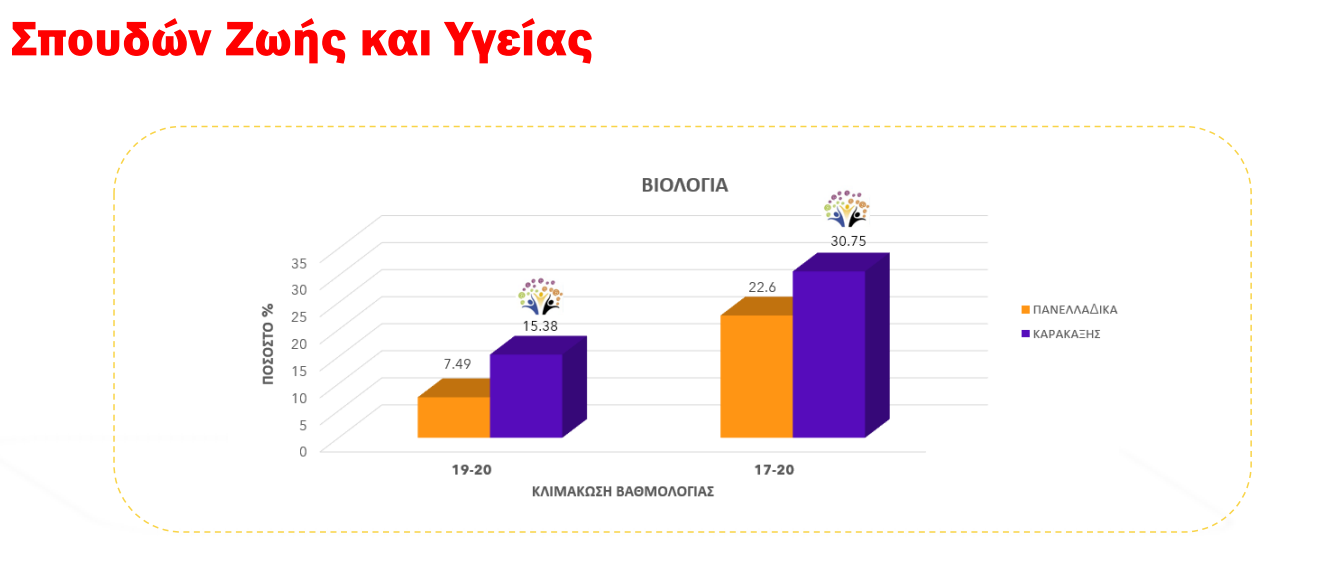 Σπουδών Ζωής και Υγείας

ΒΙΟΛΟΓΙΑ

ΠΟΣΟΣΤΟ %

35
30
25
20
15
10
5
0

7.49
15.38
22.6
30.75

19-20
17-20

ΚΛΙΜΑΚΩΣΗ ΒΑΘΜΟΛΟΓΙΑΣ

ΠΑΝΕΛΛΑΔΙΚΑ
ΚΑΡΑΚΑΞΗΣ